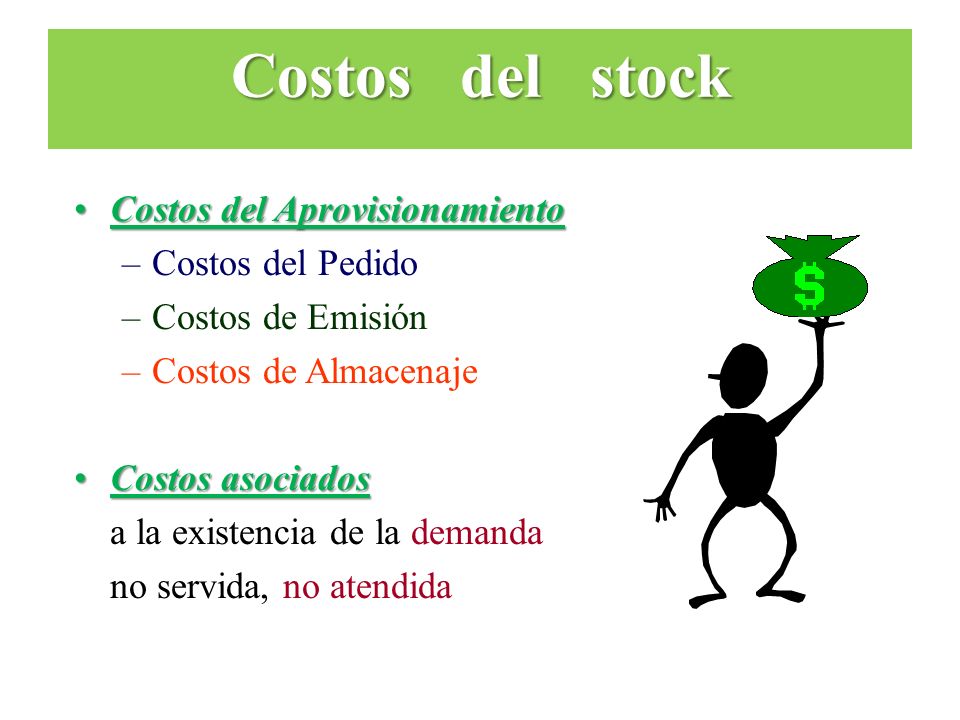 Costos del stock

• Costos del Aprovisionamiento
– Costos del Pedido
– Costos de Emisión
– Costos de Almacenaje

• Costos asociados
a la existencia de la demanda no servida, no atendida

$